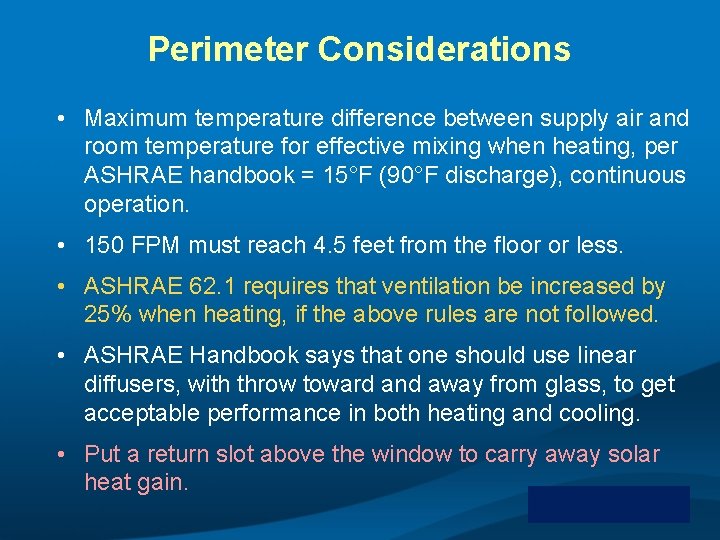 Perimeter Considerations

• Maximum temperature difference between supply air and room temperature for effective mixing when heating, per ASHRAE handbook = 15°F (90°F discharge), continuous operation.

• 150 FPM must reach 4.5 feet from the floor or less.

• ASHRAE 62.1 requires that ventilation be increased by 25% when heating, if the above rules are not followed.

• ASHRAE Handbook says that one should use linear diffusers, with throw toward and away from glass, to get acceptable performance in both heating and cooling.

• Put a return slot above the window to carry away solar heat gain.